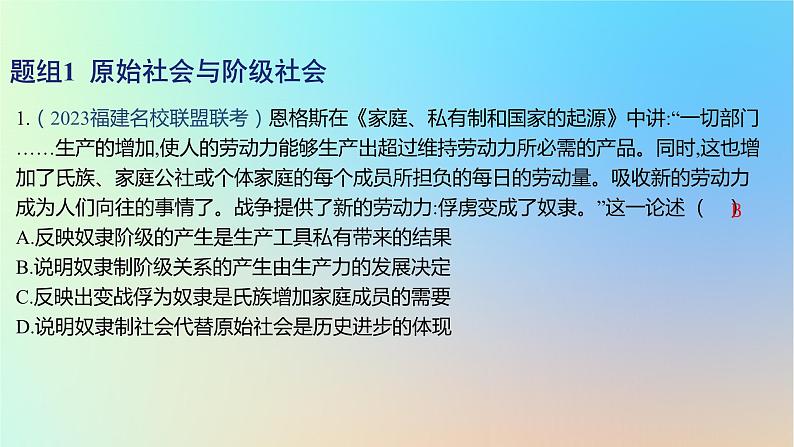 题组1 原始社会与阶级社会

1.（2023福建名校联盟联考）恩格斯在《家庭、私有制和国家的起源》中讲:“一切部门……生产的增加,使人的劳动力能够生产出超过维持劳动力所必需的产品。同时,这也增加了氏族、家庭公社或个体家庭的每个成员所担负的每日的劳动量。吸收新的劳动力成为人们向往的事情了。战争提供了新的劳动力:俘虏变成了奴隶。”这一论述（ B ）
A.反映奴隶阶级的产生是生产工具私有带来的结果
B.说明奴隶制阶级关系的产生由生产力的发展决定
C.反映出变战俘为奴隶是氏族增加家庭成员的需要
D.说明奴隶制社会代替原始社会是历史进步的体现